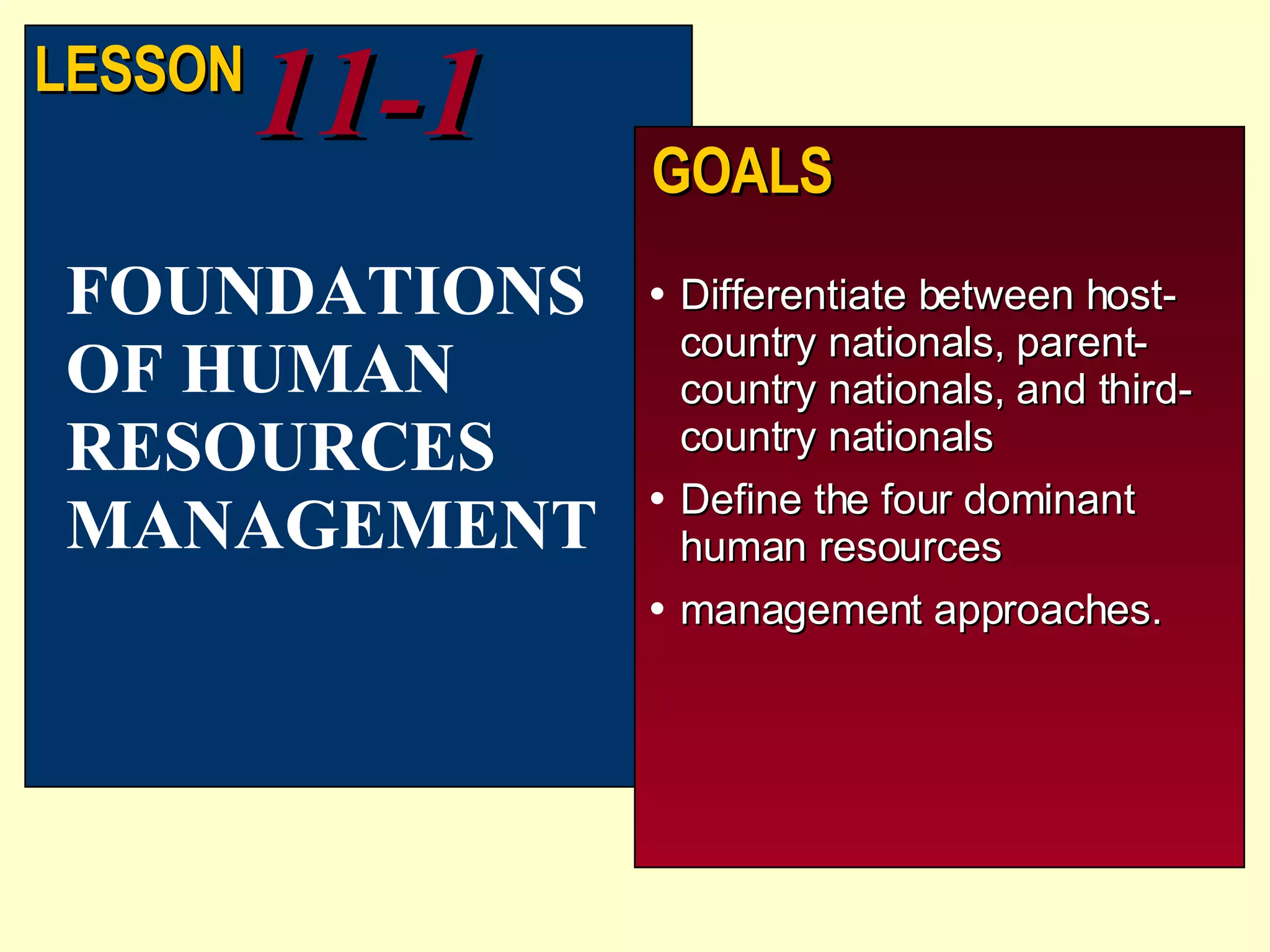 LESSON 11-1

FOUNDATIONS OF HUMAN RESOURCES MANAGEMENT

GOALS

• Differentiate between host-country nationals, parent-country nationals, and third-country nationals

• Define the four dominant human resources

• management approaches.